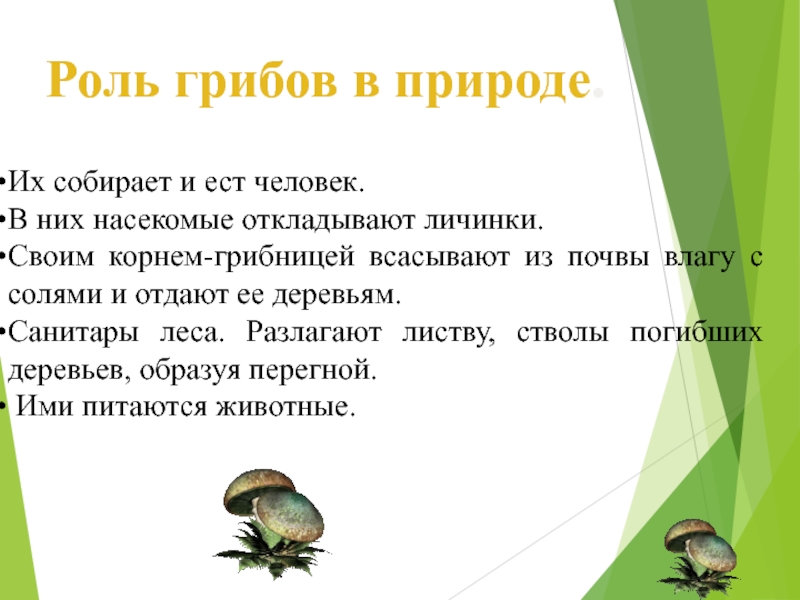 Роль грибов в природе.

•Их собирает и ест человек.
•В них насекомые откладывают личинки.
•Своим корнем-грибницей всасывают из почвы влагу с солями и отдают ее деревьям.
•Санитары леса. Разлагают листву, стволы погибших деревьев, образуя перегной.
• Ими питаются животные.